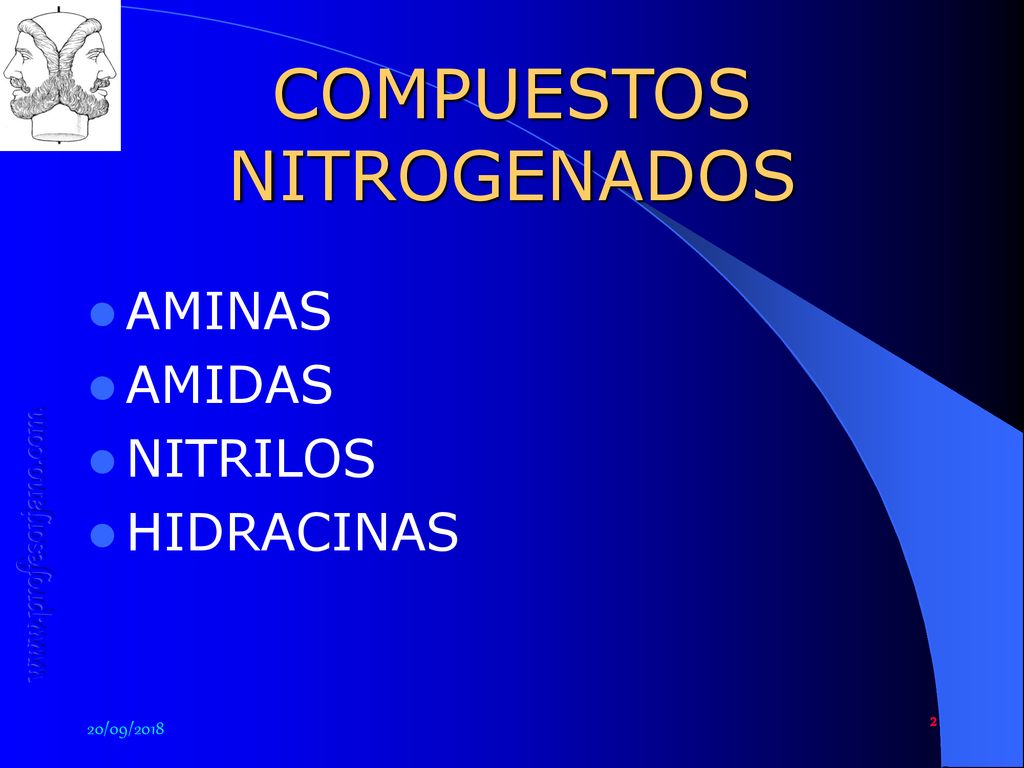 COMPUESTOS NITROGENADOS

AMINAS
AMIDAS
NITRILOS
HIDRACINAS

www.profesorjano.com

20/09/2018

2